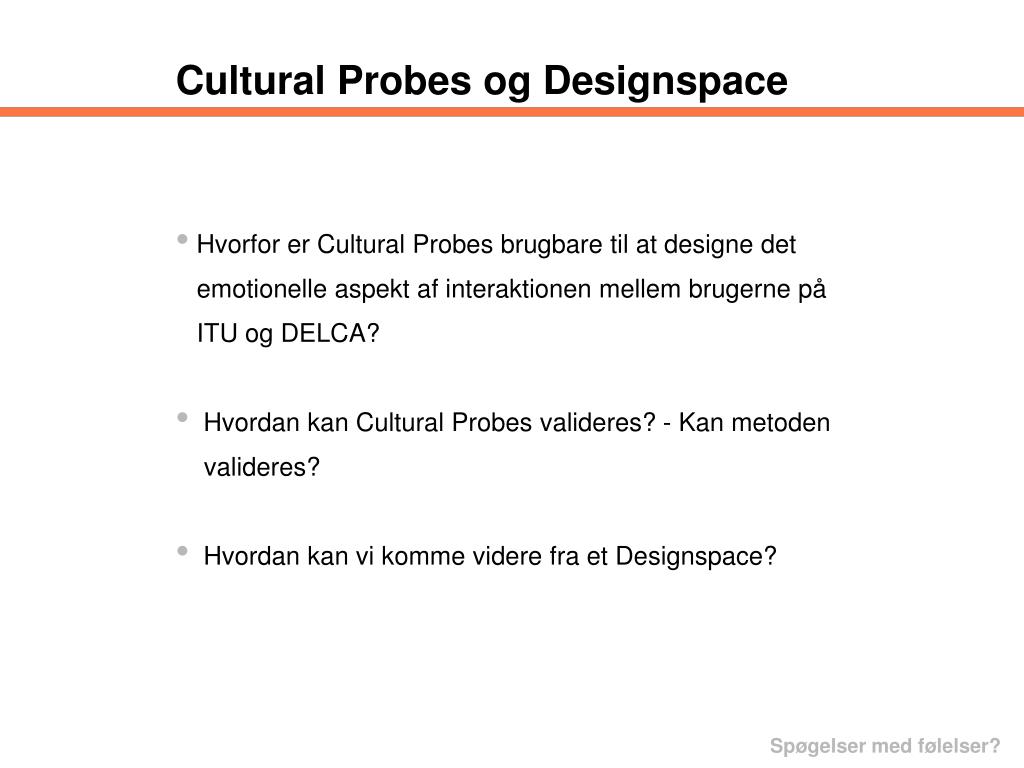 Cultural Probes og Designspace

• Hvorfor er Cultural Probes brugbare til at designe det emotionelle aspekt af interaktionen mellem brugerne på ITU og DELCA?

• Hvordan kan Cultural Probes valideres? - Kan metoden valideres?

• Hvordan kan vi komme videre fra et Designspace?

Spøgelser med følelser?